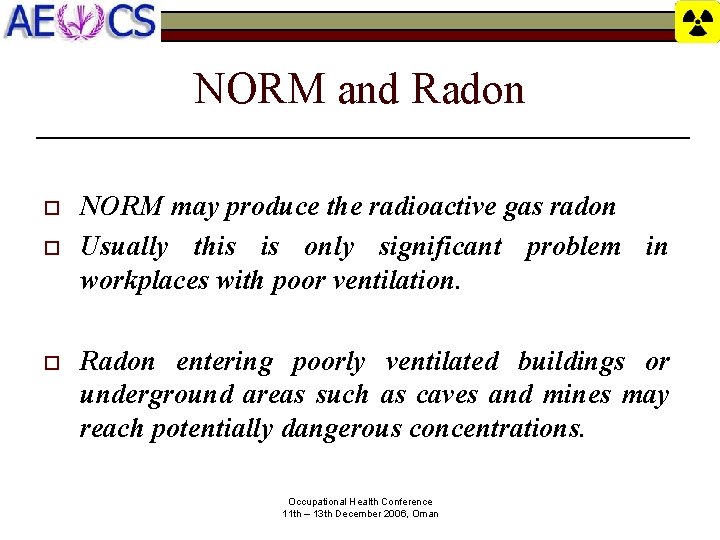 AECS

NORM and Radon

NORM may produce the radioactive gas radon

Usually this is only significant problem in workplaces with poor ventilation.

Radon entering poorly ventilated buildings or underground areas such as caves and mines may reach potentially dangerous concentrations.

Occupational Health Conference
11th – 13th December 2006, Oman